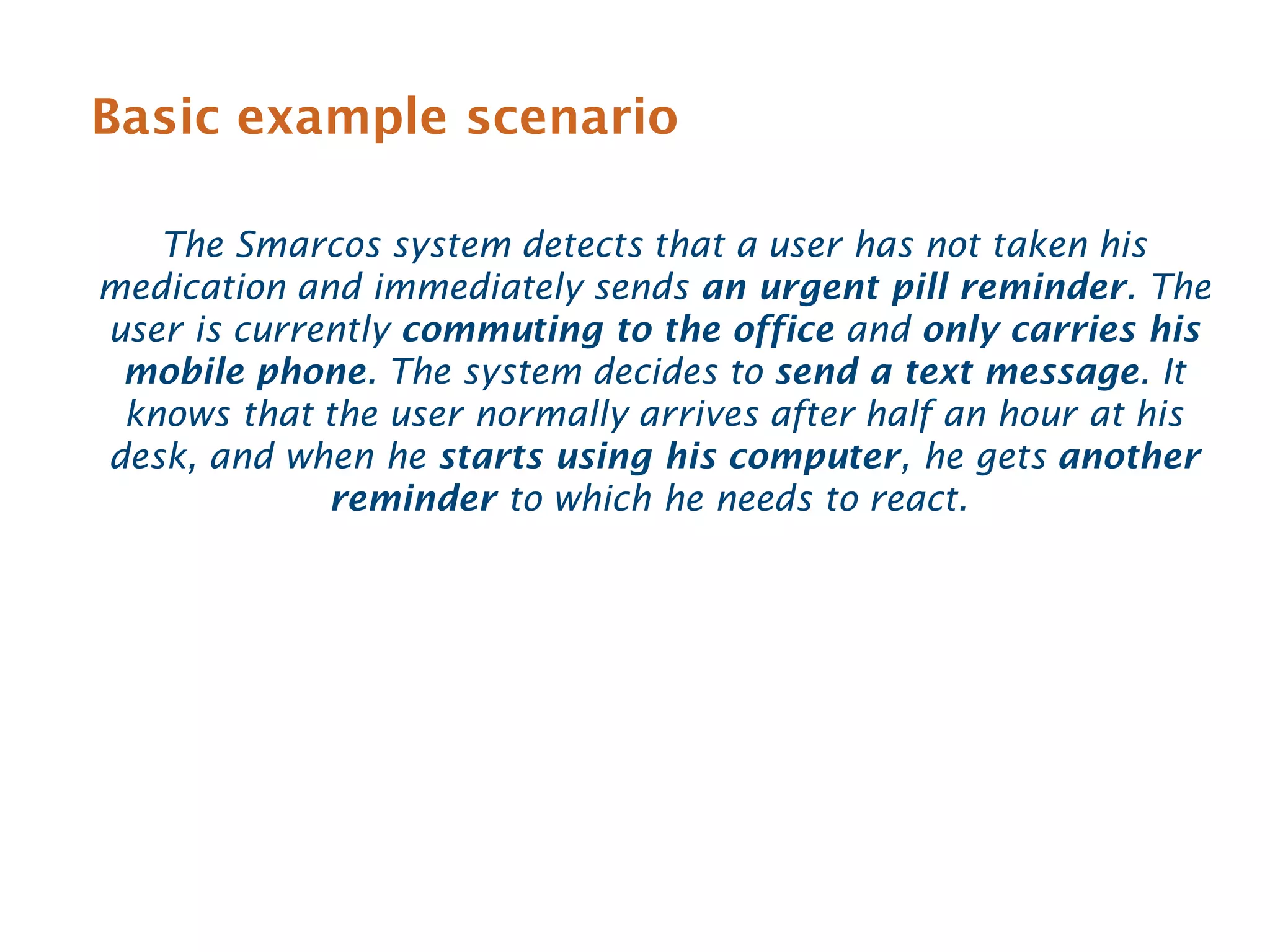 Basic example scenario

The Smarcos system detects that a user has not taken his medication and immediately sends an urgent pill reminder. The user is currently commuting to the office and only carries his mobile phone. The system decides to send a text message. It knows that the user normally arrives after half an hour at his desk, and when he starts using his computer, he gets another reminder to which he needs to react.